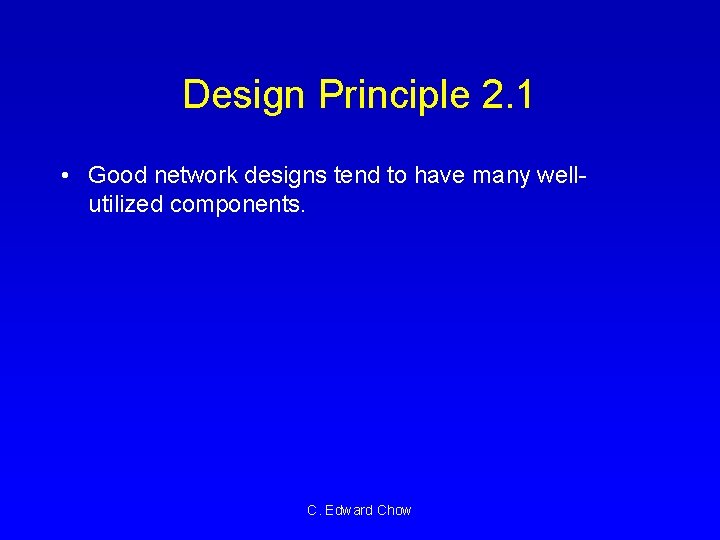 Design Principle 2.1

• Good network designs tend to have many well-utilized components.

C. Edward Chow